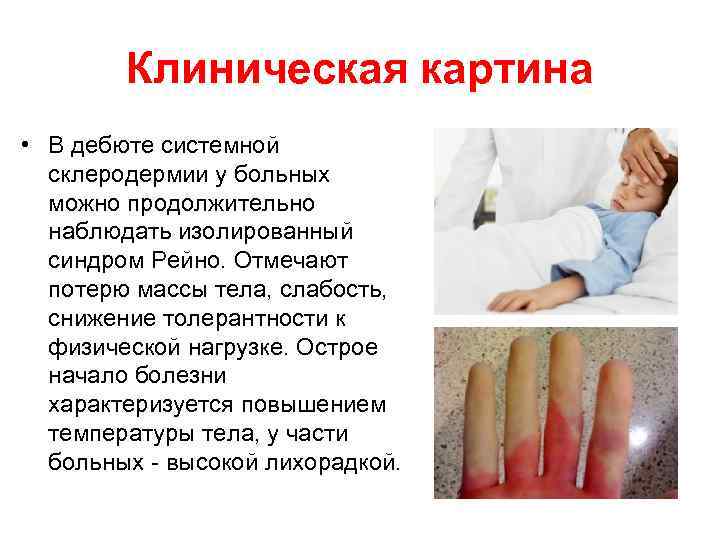 Клиническая картина

• В дебюте системной склеродермии у больных можно продолжительно наблюдать изолированный синдром Рейно. Отмечают потерю массы тела, слабость, снижение толерантности к физической нагрузке. Острое начало болезни характеризуется повышением температуры тела, у части больных - высокой лихорадкой.